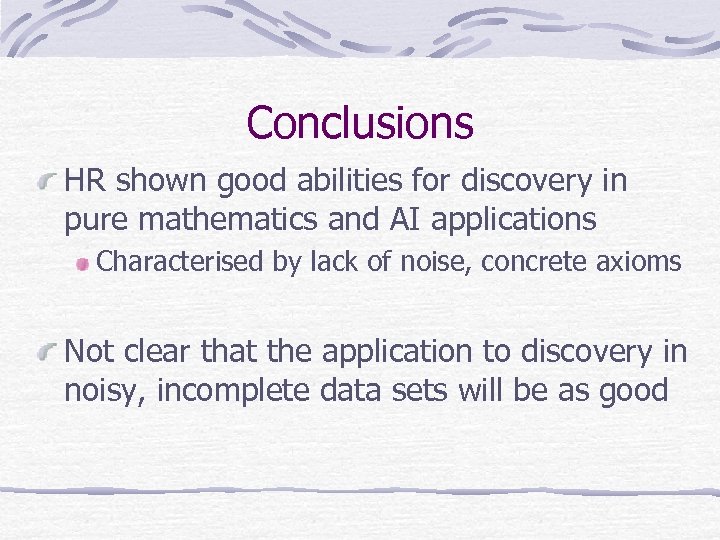 Conclusions

HR shown good abilities for discovery in pure mathematics and AI applications

Characterised by lack of noise, concrete axioms

Not clear that the application to discovery in noisy, incomplete data sets will be as good